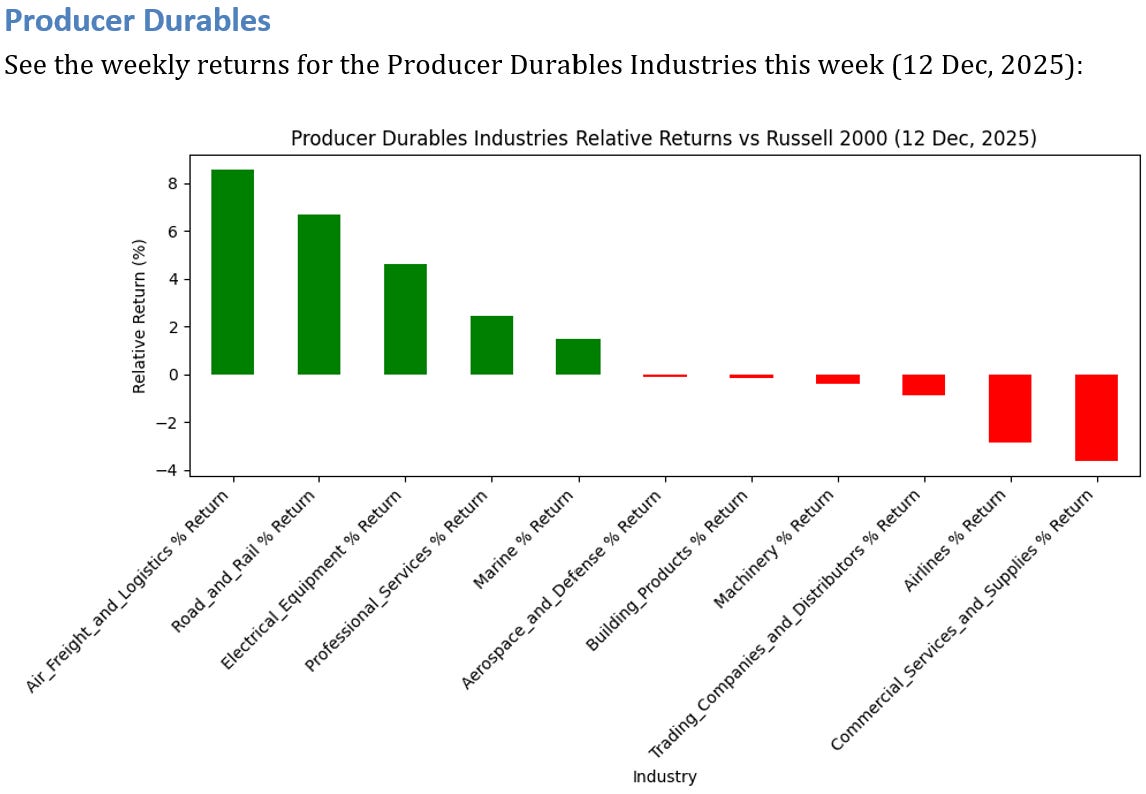 Producer Durables

See the weekly returns for the Producer Durables Industries this week (12 Dec, 2025):

Producer Durables Industries Relative Returns vs Russell 2000 (12 Dec, 2025)

Relative Return (%)

8
6
4
2
0
−2
−4

Air_Freight_and_Logistics % Return
Road_and_Rail % Return
Electrical_Equipment % Return
Professional_Services % Return
Marine % Return
Aerospace_and_Defense % Return
Building_Products % Return
Machinery % Return
Trading_Companies_and_Distributors % Return
Airlines % Return
Commercial_Services_and_Supplies % Return

Industry